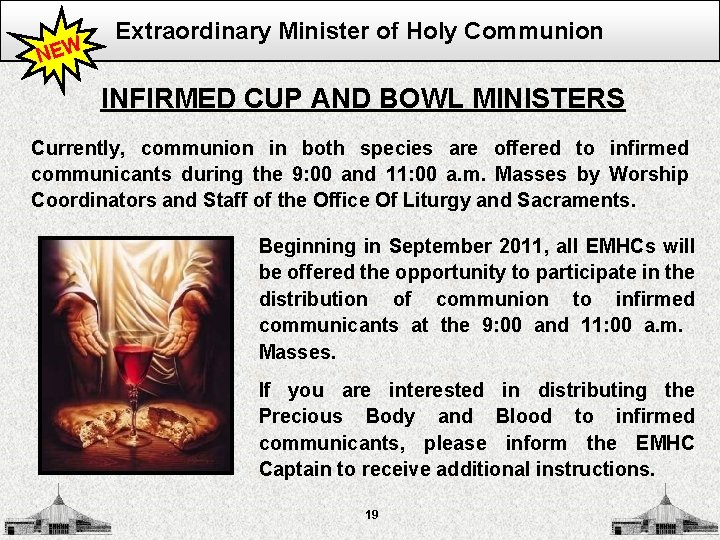 NEW

Extraordinary Minister of Holy Communion

INFIRMED CUP AND BOWL MINISTERS

Currently, communion in both species are offered to infirmed communicants during the 9:00 and 11:00 a.m. Masses by Worship Coordinators and Staff of the Office Of Liturgy and Sacraments.

Beginning in September 2011, all EMHCs will be offered the opportunity to participate in the distribution of communion to infirmed communicants at the 9:00 and 11:00 a.m. Masses.

If you are interested in distributing the Precious Body and Blood to infirmed communicants, please inform the EMHC Captain to receive additional instructions.

19